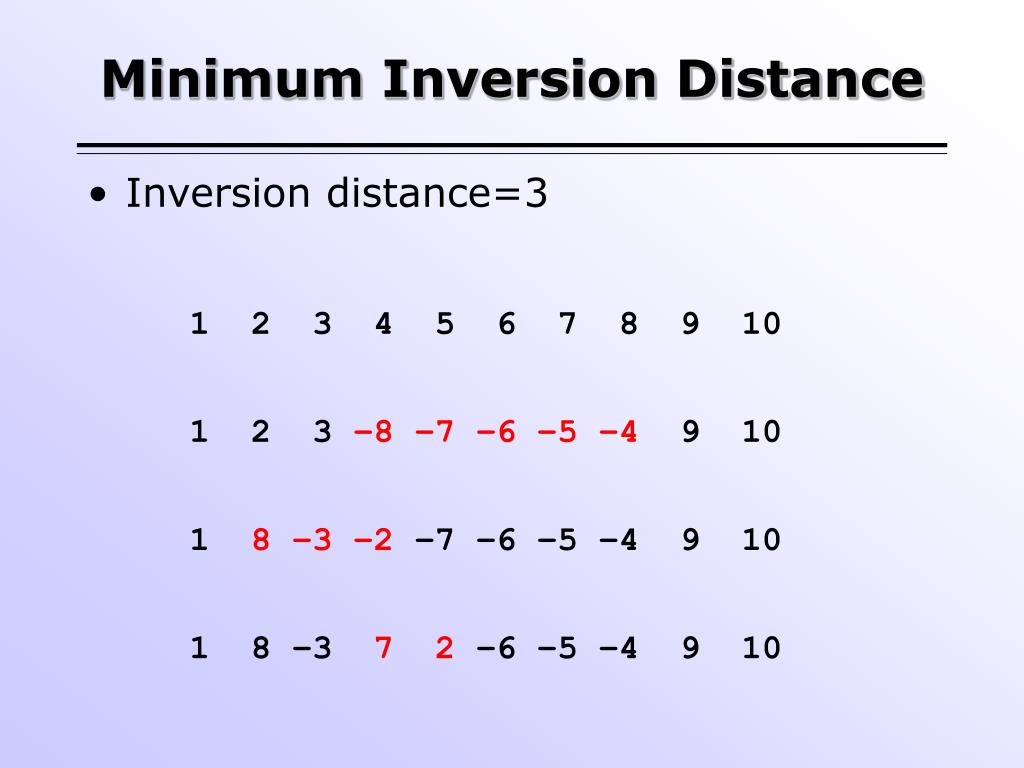 Minimum Inversion Distance

• Inversion distance=3

1 2 3 4 5 6 7 8 9 10

1 2 3 −8 −7 −6 −5 −4 9 10

1 8 −3 −2 −7 −6 −5 −4 9 10

1 8 −3 7 2 −6 −5 −4 9 10